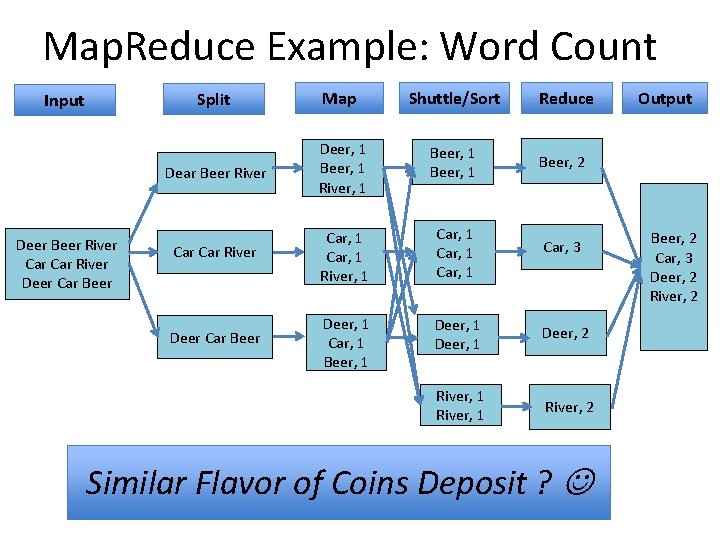 MapReduce Example: Word Count

Input

Split

Map

Shuttle/Sort

Reduce

Output

Deer Beer River
Car Car River
Deer Car Beer

Dear Beer River

Car Car River

Deer Car Beer

Deer, 1
Beer, 1
River, 1

Car, 1
Car, 1
River, 1

Deer, 1
Car, 1
Beer, 1

Beer, 1
Beer, 1

Car, 1
Car, 1
Car, 1

Deer, 1
Deer, 1

River, 1
River, 1

Beer, 2

Car, 3

Deer, 2

River, 2

Beer, 2
Car, 3
Deer, 2
River, 2

Similar Flavor of Coins Deposit ? ☺